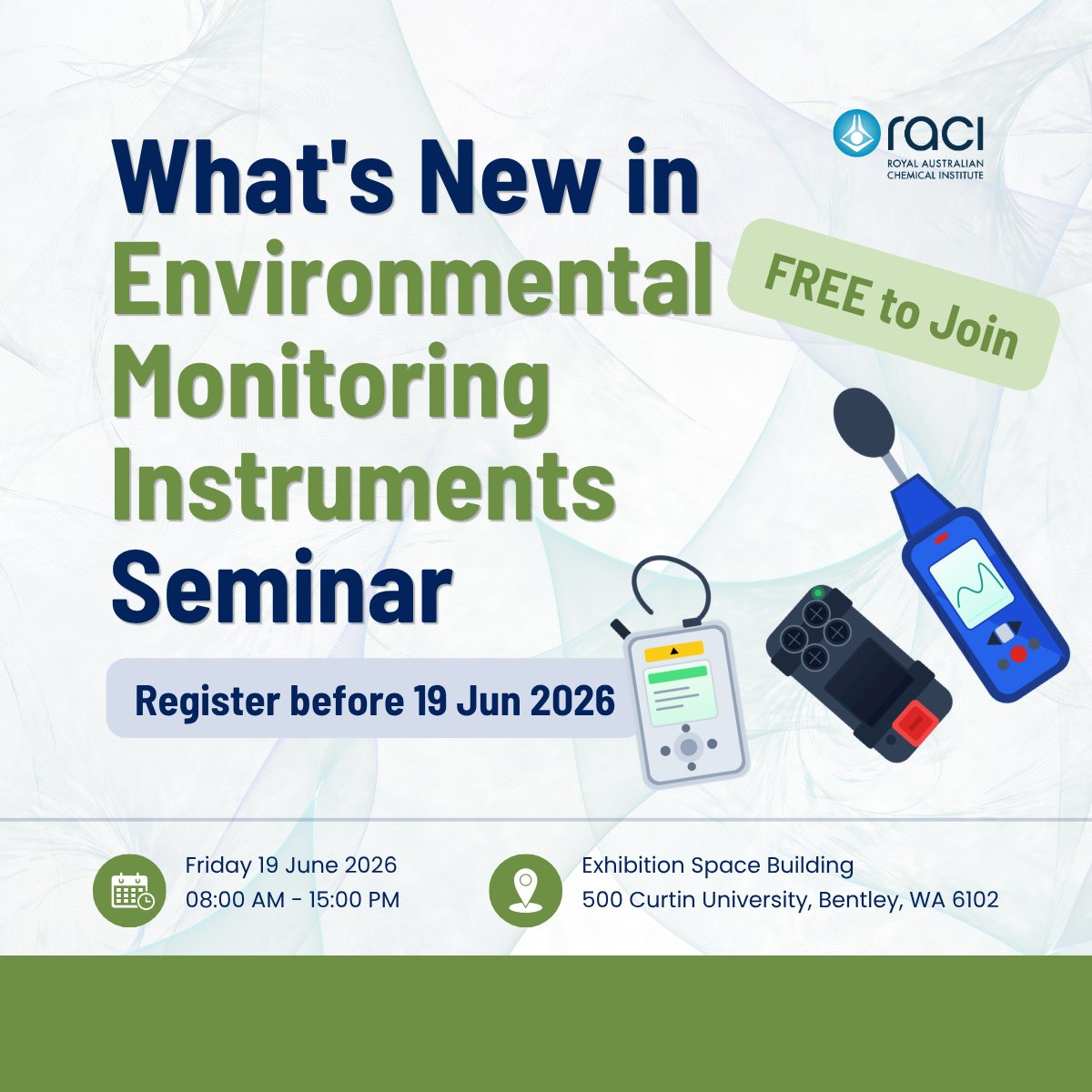 raci
ROYAL AUSTRALIAN CHEMICAL INSTITUTE

What's New in Environmental Monitoring Instruments Seminar

FREE to Join

Register before 19 Jun 2026

Friday 19 June 2026
08:00 AM - 15:00 PM

Exhibition Space Building
500 Curtin University, Bentley, WA 6102